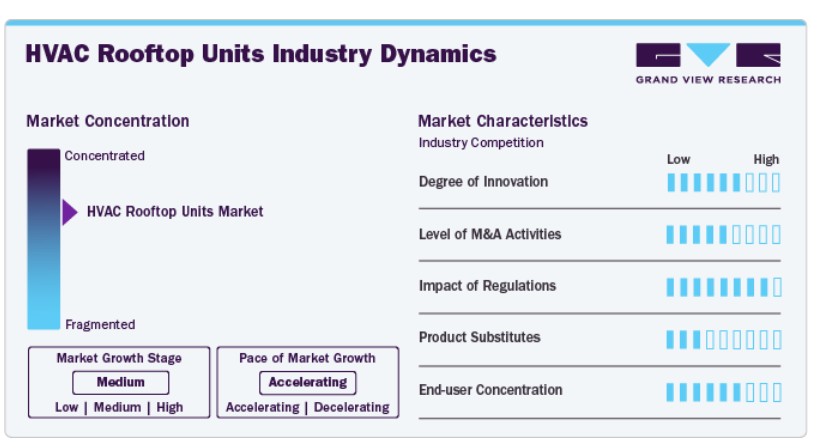 HVAC Rooftop Units Industry Dynamics

GRAND VIEW RESEARCH

Market Concentration

Concentrated

HVAC Rooftop Units Market

Fragmented

Market Growth Stage

Medium

Low | Medium | High

Pace of Market Growth

Accelerating

Accelerating | Decelerating

Market Characteristics

Industry Competition

Low High

Degree of Innovation

Level of M&A Activities

Impact of Regulations

Product Substitutes

End-user Concentration